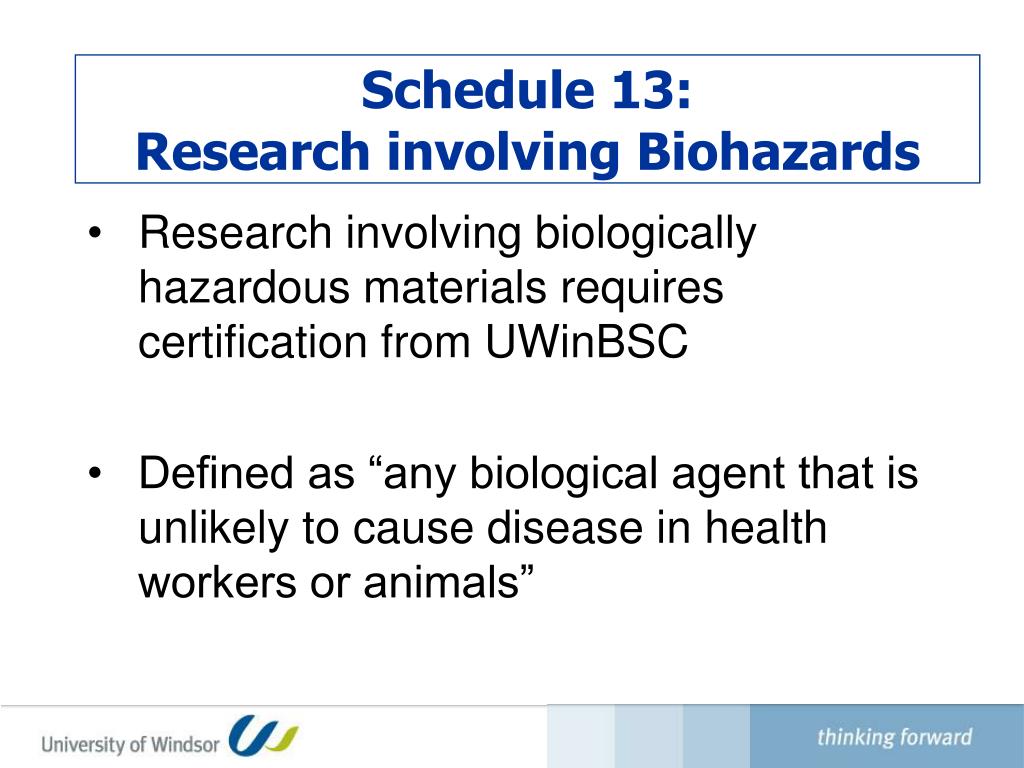 Schedule 13:
Research involving Biohazards

• Research involving biologically hazardous materials requires certification from UWinBSC

• Defined as “any biological agent that is unlikely to cause disease in health workers or animals”

University of Windsor

thinking forward